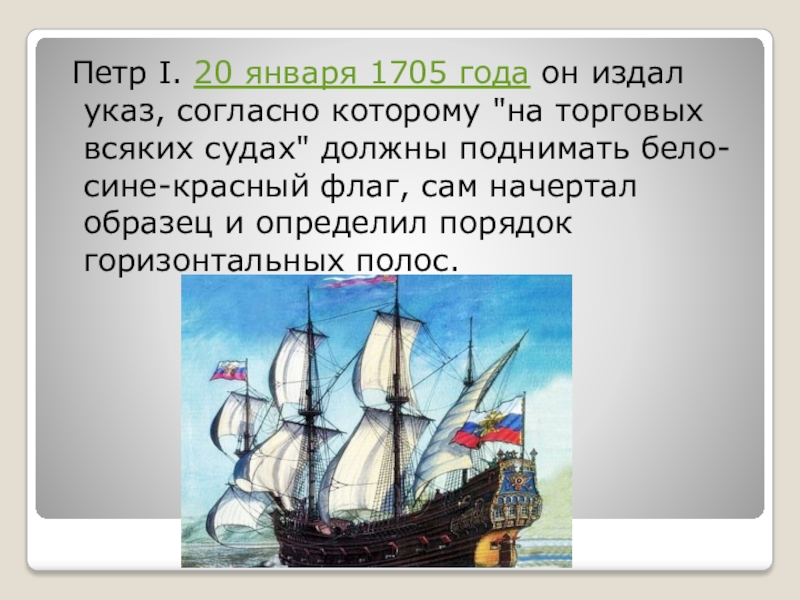 Петр I. 20 января 1705 года он издал указ, согласно которому "на торговых всяких судах" должны поднимать бело-сине-красный флаг, сам начертал образец и определил порядок горизонтальных полос.